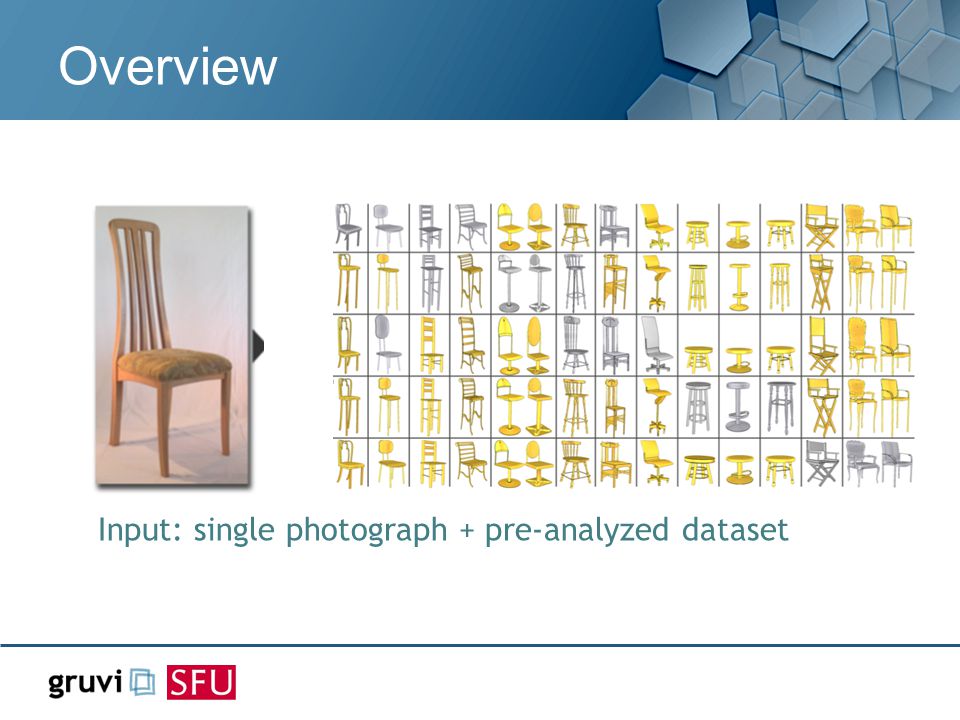 Overview

Input: single photograph + pre-analyzed dataset

gruvi SFU